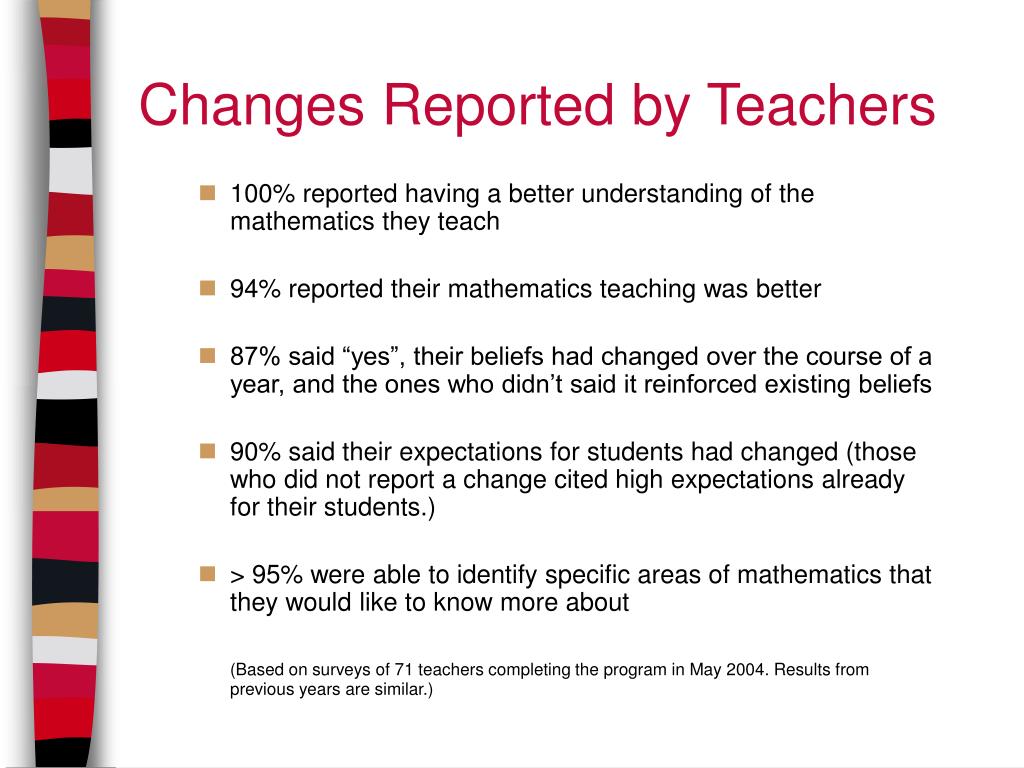 Changes Reported by Teachers

100% reported having a better understanding of the mathematics they teach

94% reported their mathematics teaching was better

87% said “yes”, their beliefs had changed over the course of a year, and the ones who didn’t said it reinforced existing beliefs

90% said their expectations for students had changed (those who did not report a change cited high expectations already for their students.)

> 95% were able to identify specific areas of mathematics that they would like to know more about

(Based on surveys of 71 teachers completing the program in May 2004. Results from previous years are similar.)